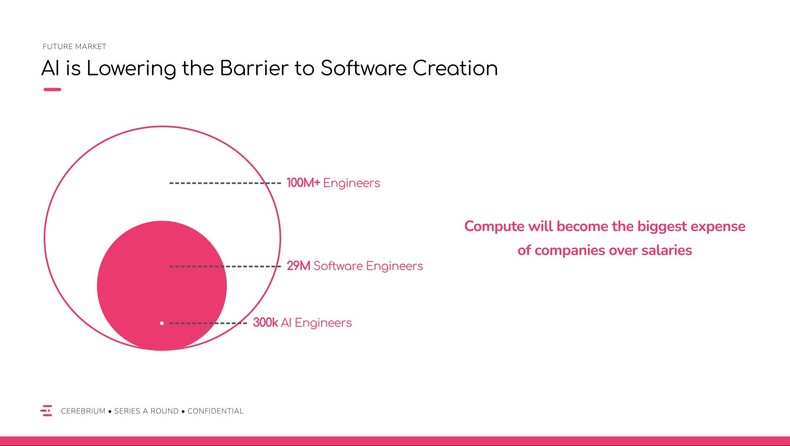 FUTURE MARKET

AI is Lowering the Barrier to Software Creation

100M+ Engineers

29M Software Engineers

300k AI Engineers

Compute will become the biggest expense of companies over salaries

CEREBRIUM • SERIES A ROUND • CONFIDENTIAL